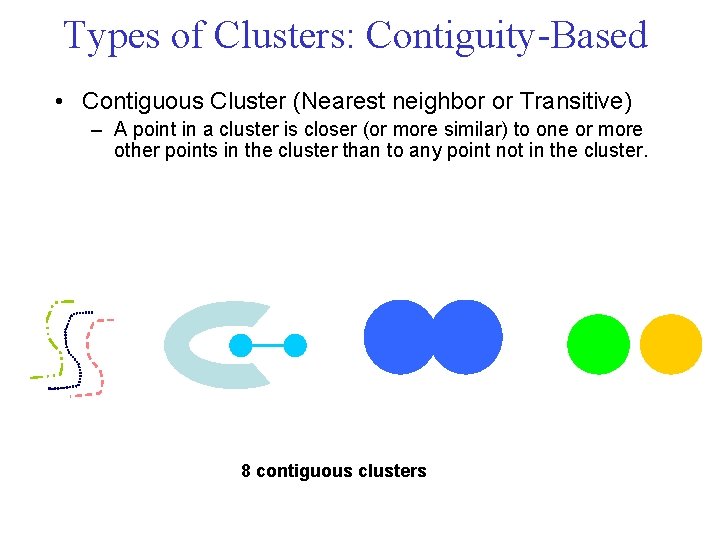 Types of Clusters: Contiguity-Based

• Contiguous Cluster (Nearest neighbor or Transitive)
– A point in a cluster is closer (or more similar) to one or more other points in the cluster than to any point not in the cluster.

8 contiguous clusters